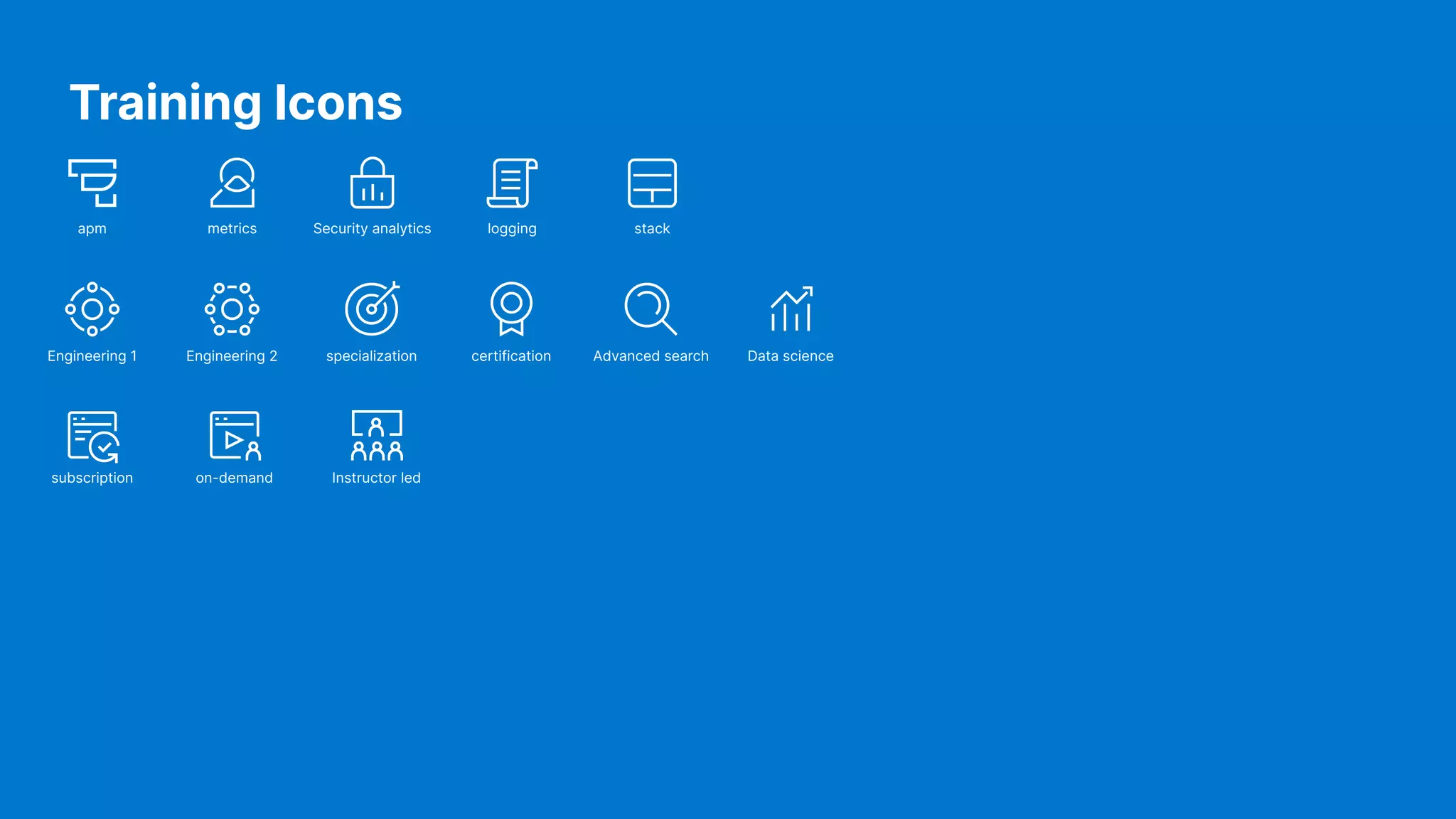 Training Icons

apm

metrics

Security analytics

logging

stack

Engineering 1

Engineering 2

specialization

certification

Advanced search

Data science

subscription

on-demand

Instructor led